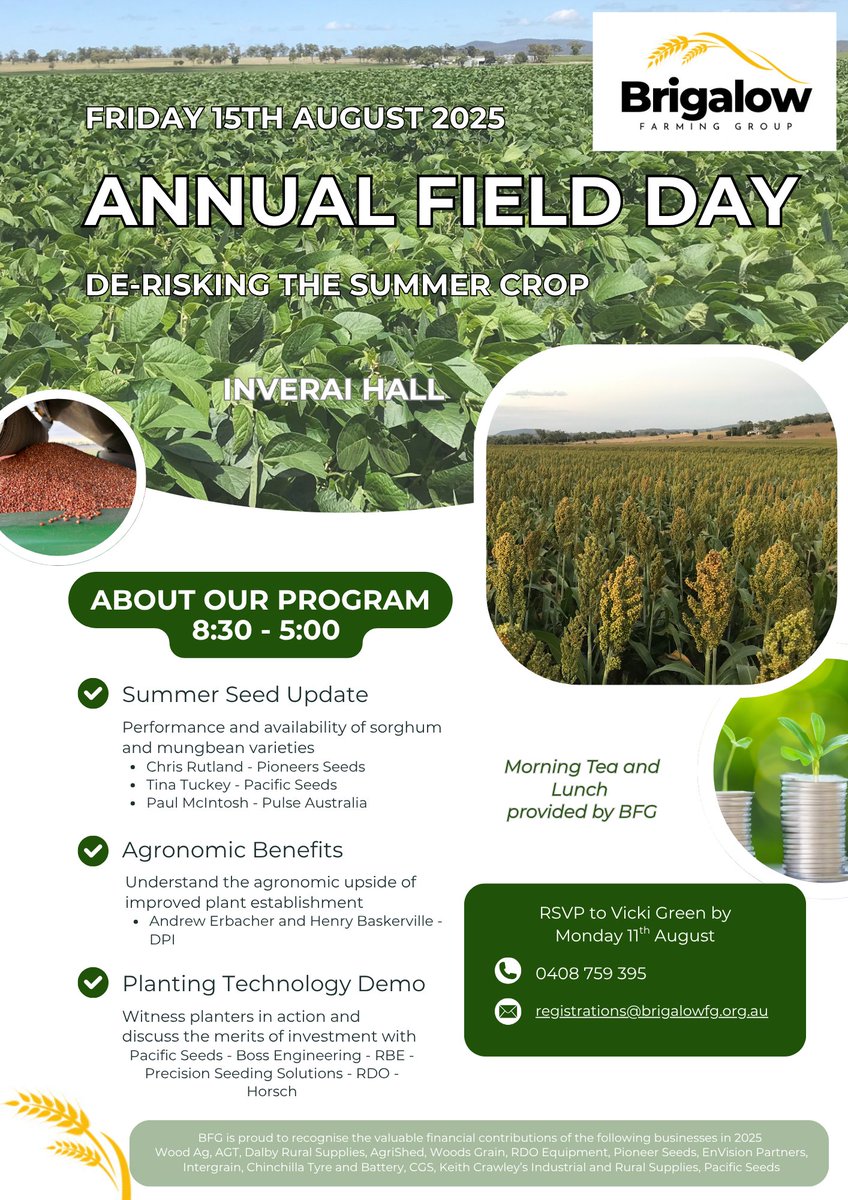 Brigalow
FARMING GROUP

FRIDAY 15TH AUGUST 2025

ANNUAL FIELD DAY

DE-RISKING THE SUMMER CROP

INVERAI HALL

ABOUT OUR PROGRAM
8:30 - 5:00

Summer Seed Update

Performance and availability of sorghum and mungbean varieties
- Chris Rutland - Pioneers Seeds
- Tina Tuckey - Pacific Seeds
- Paul McIntosh - Pulse Australia

Agronomic Benefits

Understand the agronomic upside of improved plant establishment
- Andrew Erbacher and Henry Baskerville - DPI

Planting Technology Demo

Witness planters in action and discuss the merits of investment with Pacific Seeds - Boss Engineering - RBE - Precision Seeding Solutions - RDO - Horsch

Morning Tea and Lunch provided by BFG

RSVP to Vicki Green by Monday 11$^{th}$ August

0408 759 395

registrations@brigalowfg.org.au

BFG is proud to recognise the valuable financial contributions of the following businesses in 2025
Wood Ag, AGT, Dalby Rural Supplies, AgriShed, Woods Grain, RDO Equipment, Pioneer Seeds, EnVision Partners, Intergrain, Chinchilla Tyre and Battery, CGS, Keith Crawley's Industrial and Rural Supplies, Pacific Seeds